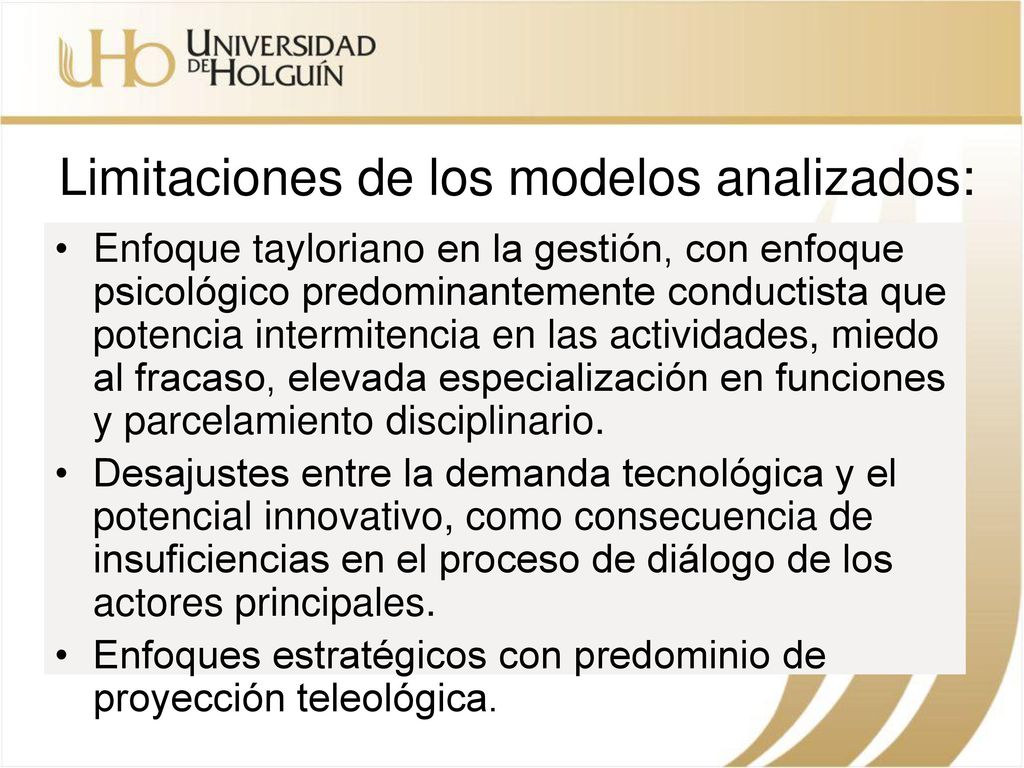 UHo UNIVERSIDAD DE HOLGUÍN

Limitaciones de los modelos analizados:

• Enfoque tayloriano en la gestión, con enfoque psicológico predominantemente conductista que potencia intermitencia en las actividades, miedo al fracaso, elevada especialización en funciones y parcelamiento disciplinario.
• Desajustes entre la demanda tecnológica y el potencial innovativo, como consecuencia de insuficiencias en el proceso de diálogo de los actores principales.
• Enfoques estratégicos con predominio de proyección teleológica.